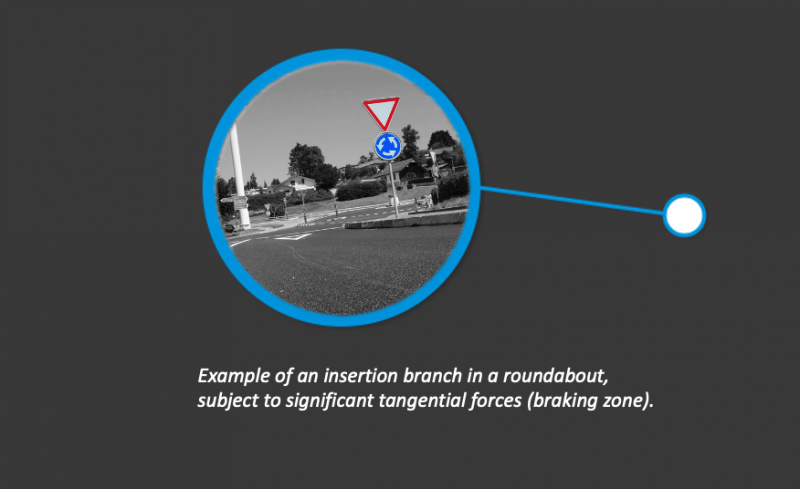 Example of an insertion branch in a roundabout, subject to significant tangential forces (braking zone).